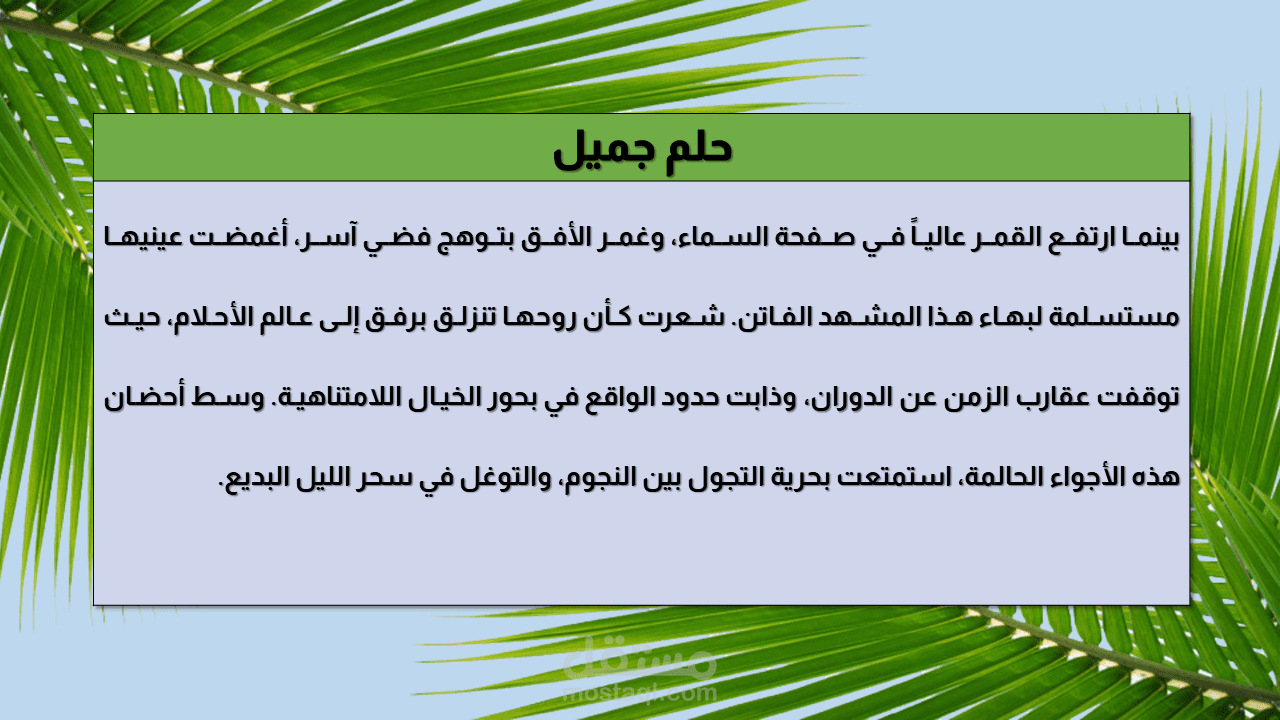 حلم جميل

بينما ارتفع القمر عالياً في صفحة السماء، وغمر الأفق بتوهج فضي آسر، أغمضت عينيها مستسلمة لبهاء هذا المشهد الفاتن. شعرت كأن روحها تنزلق برفق إلى عالم الأحلام، حيث توقفت عقارب الزمن عن الدوران، وذابت حدود الواقع في بحور الخيال اللامتناهية. وسط أحضان هذه الأجواء الحالمة، استمتعت بحرية التجول بين النجوم، والتوغل في سحر الليل البديع.

مستقل
mostaql.com